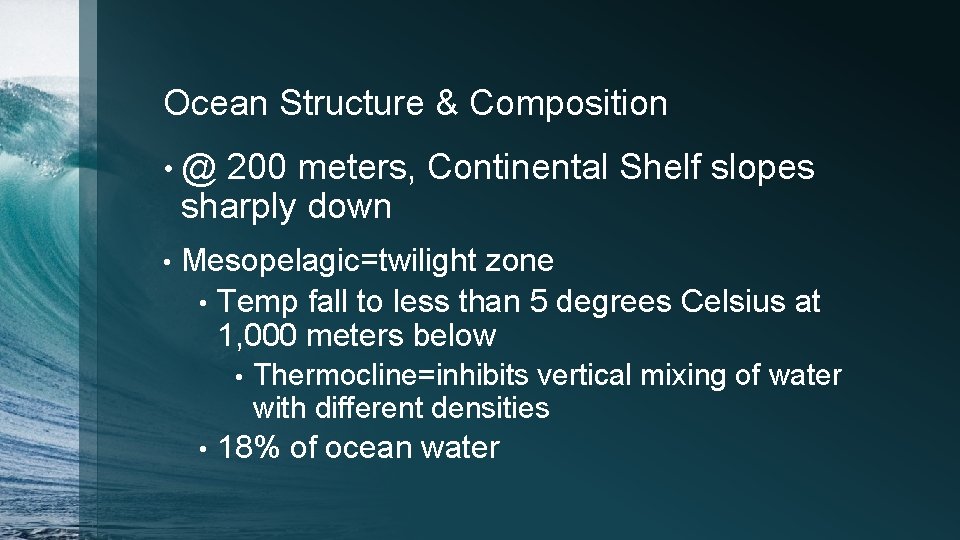 Ocean Structure & Composition

• @ 200 meters, Continental Shelf slopes sharply down

• Mesopelagic=twilight zone

• Temp fall to less than 5 degrees Celsius at 1,000 meters below

• Thermocline=inhibits vertical mixing of water with different densities

• 18% of ocean water